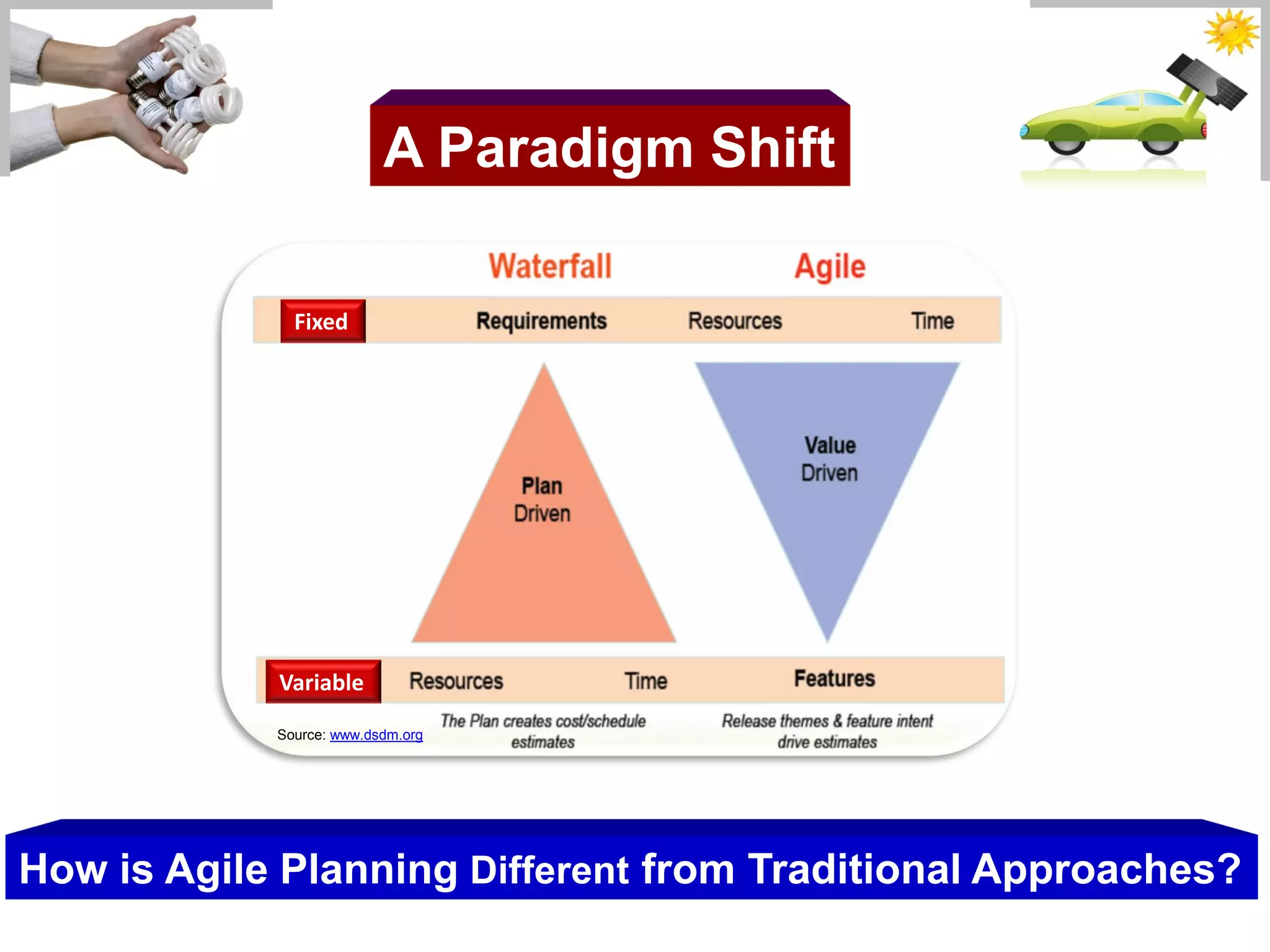 A Paradigm Shift

Waterfall

Agile

Fixed

Requirements

Resources

Time

Plan Driven

Value Driven

Variable

Resources

Time

Features

Source: www.dsdm.org

The Plan creates cost/schedule estimates

Release themes & feature intent drive estimates

How is Agile Planning Different from Traditional Approaches?